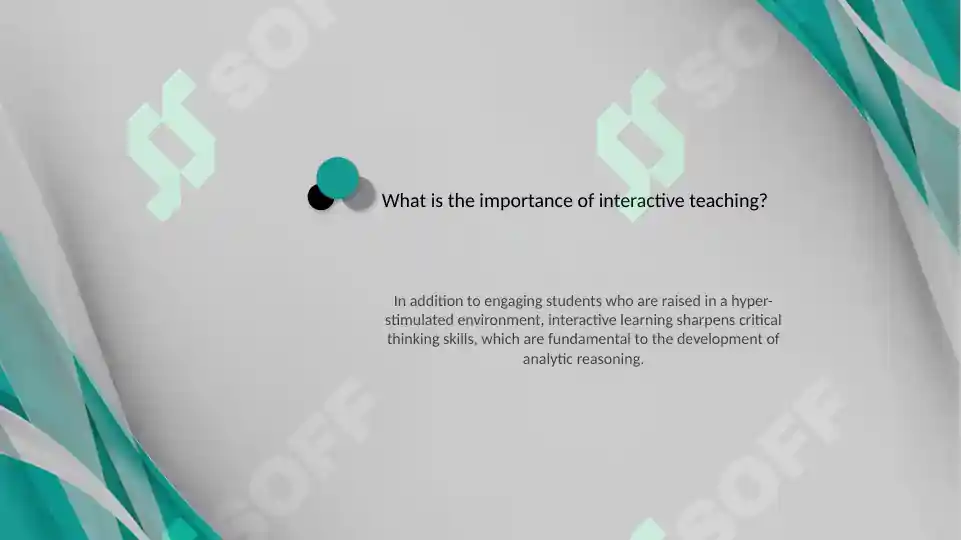 SOFF

SOFF

What is the importance of interactive teaching?

In addition to engaging students who are raised in a hyper-stimulated environment, interactive learning sharpens critical thinking skills, which are fundamental to the development of analytic reasoning.

SOFF

SOFF